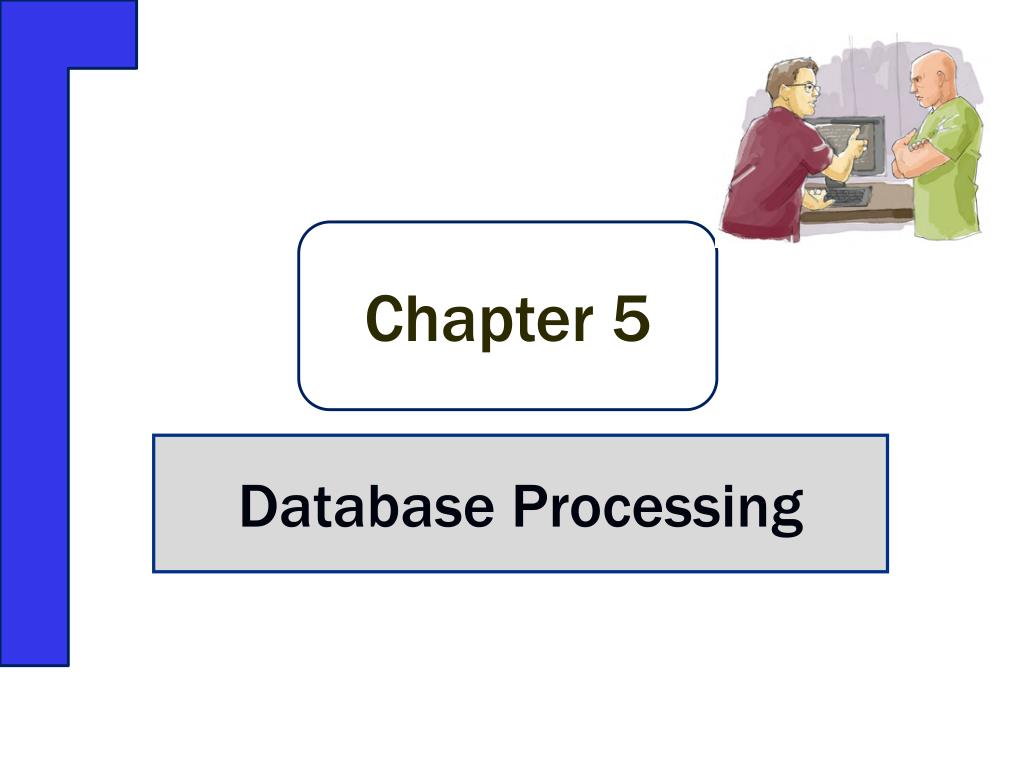 Chapter 5

Database Processing